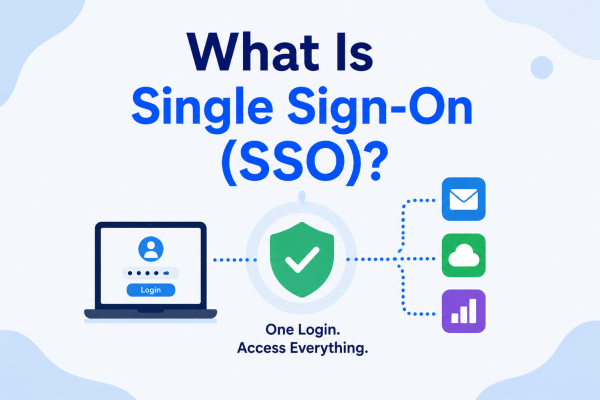 What Is
Single Sign-On
(SSO)?

Login

One Login.
Access Everything.